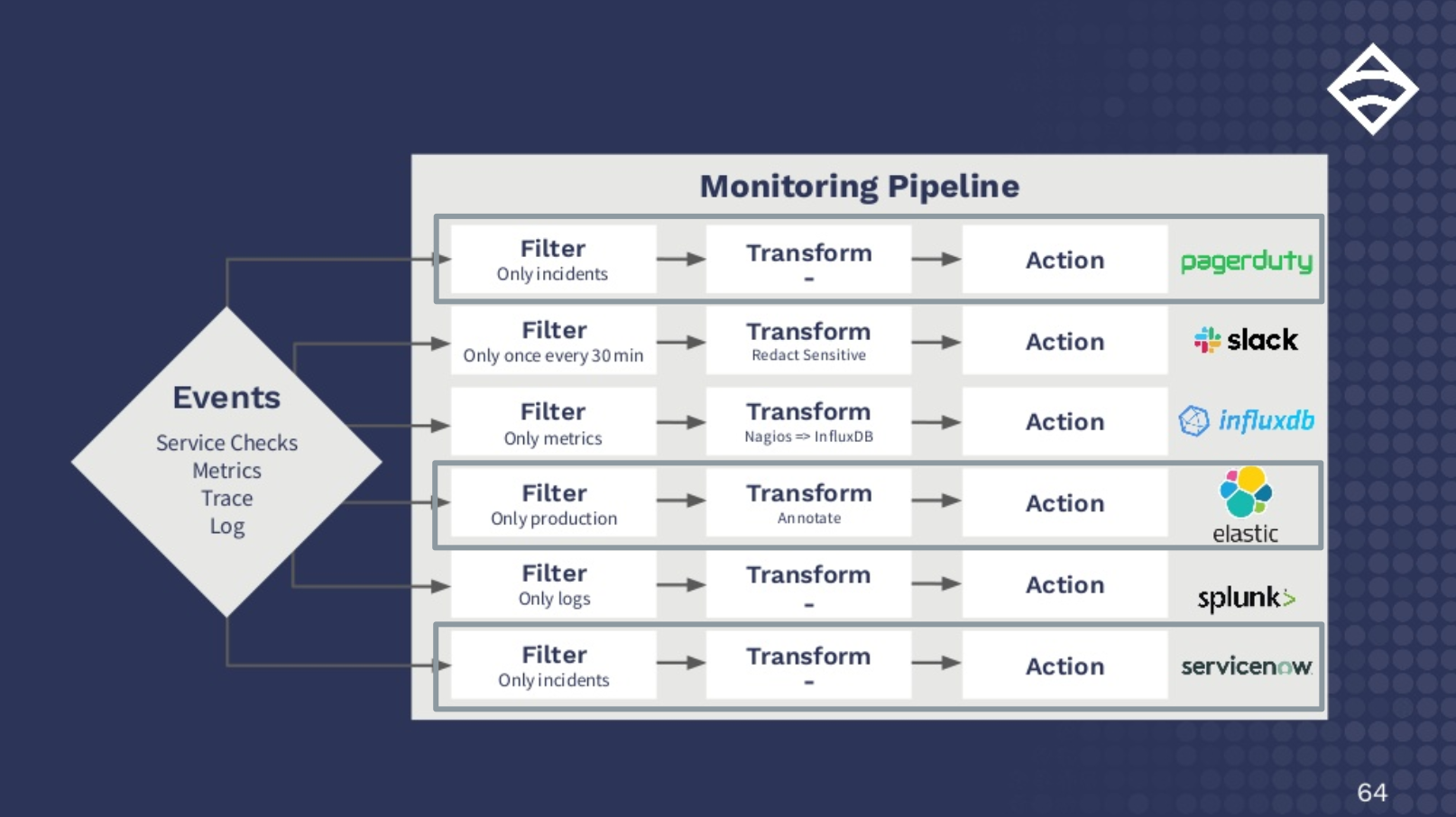 Events
Service Checks
Metrics
Trace
Log

Monitoring Pipeline

Filter
Only incidents

Transform
-

Action

pagerduty

Filter
Only once every 30 min

Transform
Redact Sensitive

Action

slack

Filter
Only metrics

Transform
Nagios => InfluxDB

Action

influxdb

Filter
Only production

Transform
Annotate

Action

elastic

Filter
Only logs

Transform
-

Action

splunk>

Filter
Only incidents

Transform
-

Action

servicenow

64